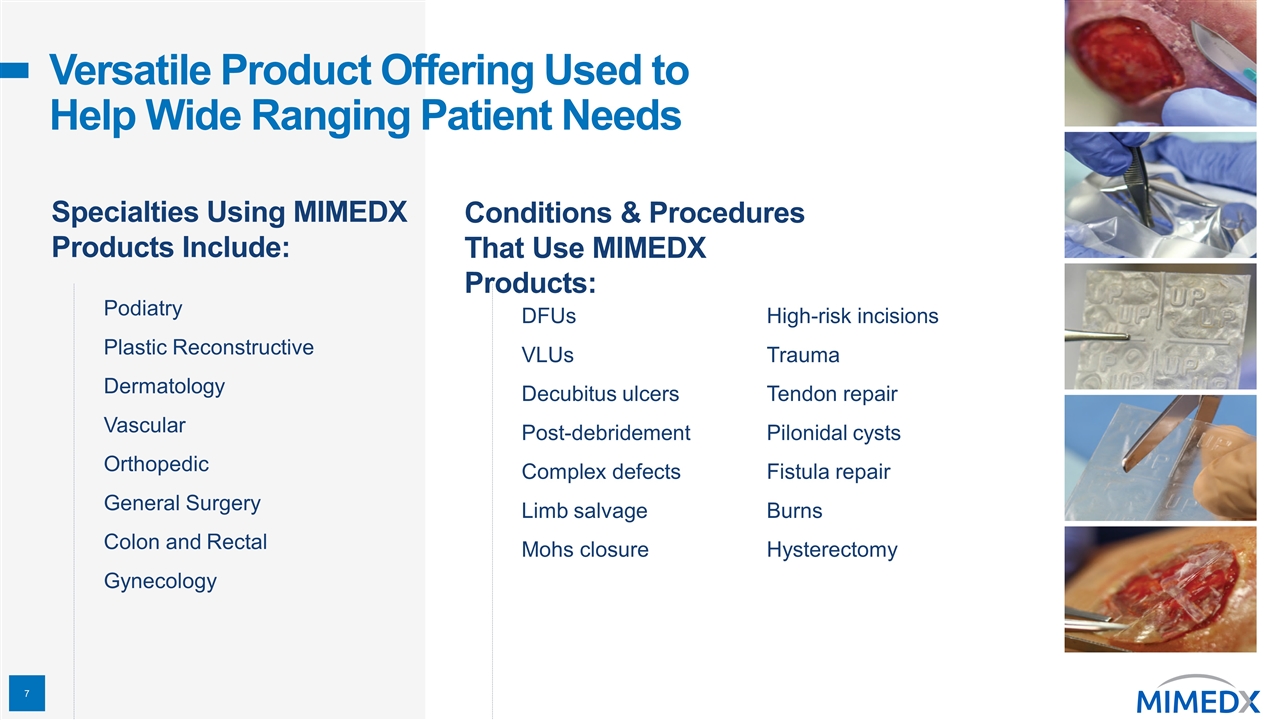 Versatile Product Offering Used to Help Wide Ranging Patient Needs

Specialties Using MIMEDX Products Include:

Podiatry
Plastic Reconstructive
Dermatology
Vascular
Orthopedic
General Surgery
Colon and Rectal
Gynecology

Conditions & Procedures That Use MIMEDX Products:

DFUs
VLUs
Decubitus ulcers
Post-debridement
Complex defects
Limb salvage
Mohs closure

High-risk incisions
Trauma
Tendon repair
Pilonidal cysts
Fistula repair
Burns
Hysterectomy

7

MIMEDX